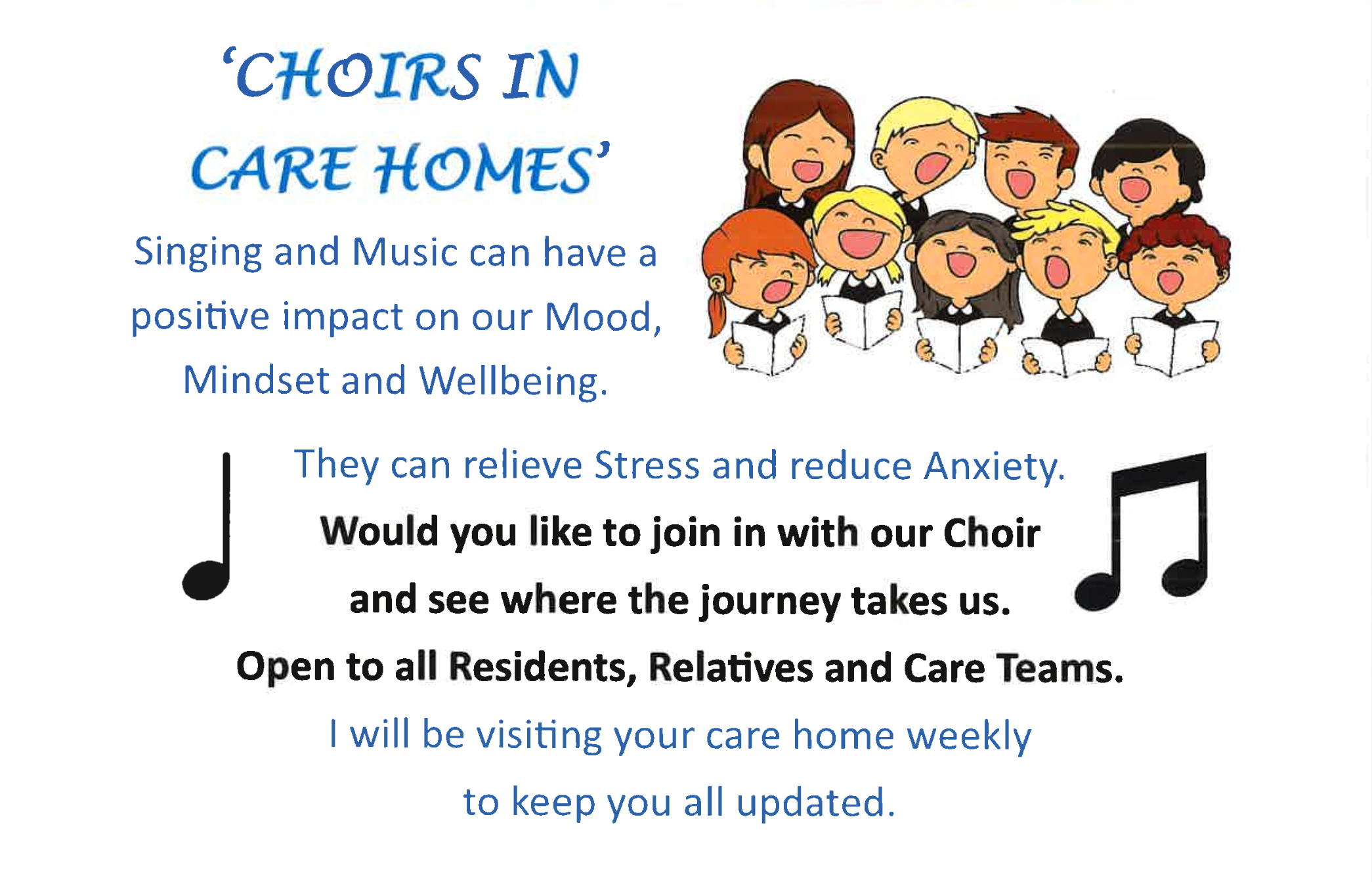 ‘CHOIRS IN CARE HOMES’

Singing and Music can have a positive impact on our Mood, Mindset and Wellbeing.

They can relieve Stress and reduce Anxiety.

Would you like to join in with our Choir and see where the journey takes us.

Open to all Residents, Relatives and Care Teams.

I will be visiting your care home weekly to keep you all updated.